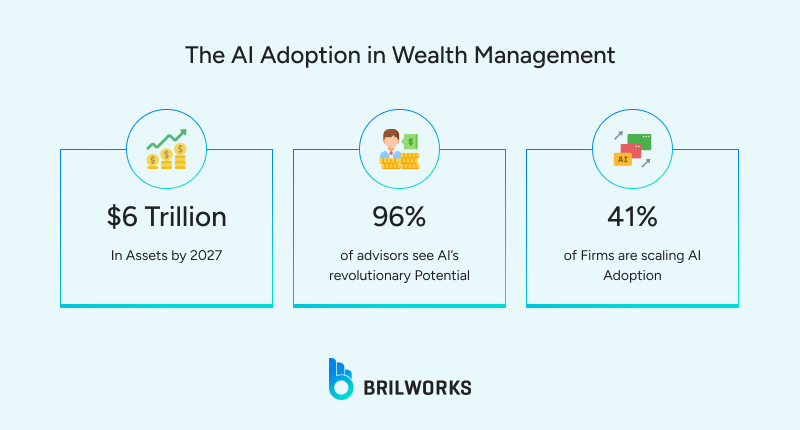 The AI Adoption in Wealth Management

$6 Trillion

In Assets by 2027

96%

of advisors see AI's revolutionary Potential

AI

41%

of Firms are scaling AI Adoption

BRILWORKS